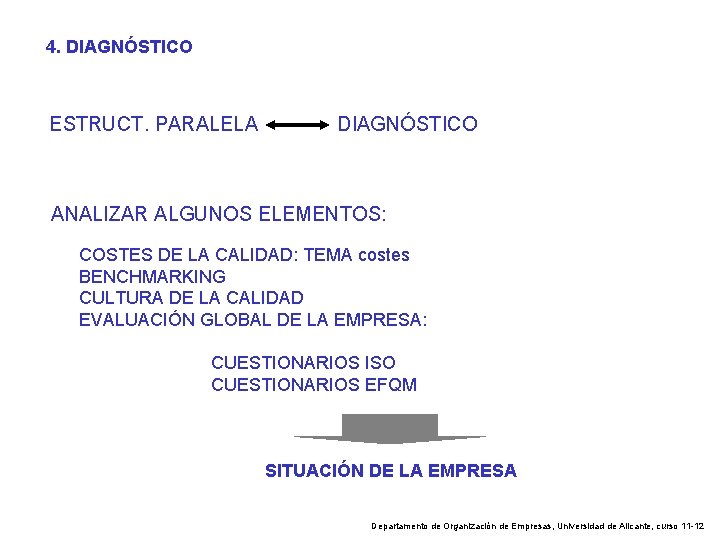 4. DIAGNÓSTICO

ESTRUCT. PARALELA ⟷ DIAGNÓSTICO

ANALIZAR ALGUNOS ELEMENTOS:

COSTES DE LA CALIDAD: TEMA costes
BENCHMARKING
CULTURA DE LA CALIDAD
EVALUACIÓN GLOBAL DE LA EMPRESA:

CUESTIONARIOS ISO
CUESTIONARIOS EFQM

SITUACIÓN DE LA EMPRESA

Departamento de Organización de Empresas, Universidad de Alicante, curso 11-12